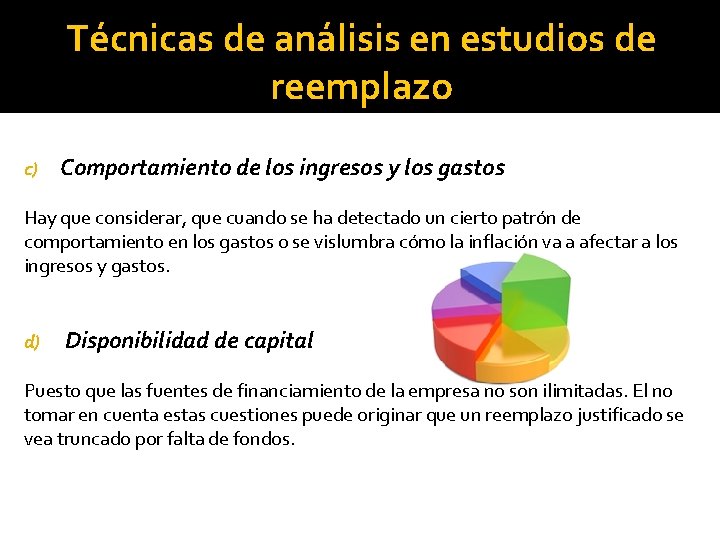 Técnicas de análisis en estudios de reemplazo

c) Comportamiento de los ingresos y los gastos

Hay que considerar, que cuando se ha detectado un cierto patrón de comportamiento en los gastos o se vislumbra cómo la inflación va a afectar a los ingresos y gastos.

d) Disponibilidad de capital

Puesto que las fuentes de financiamiento de la empresa no son ilimitadas. El no tomar en cuenta estas cuestiones puede originar que un reemplazo justificado se vea truncado por falta de fondos.